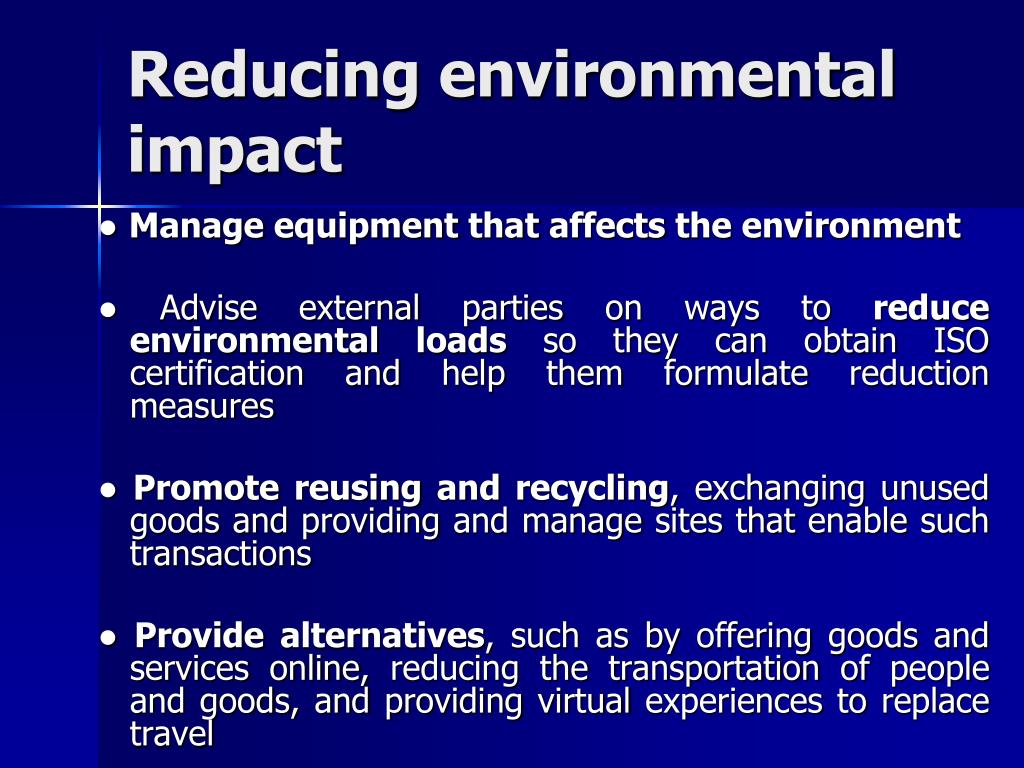 Reducing environmental impact

● Manage equipment that affects the environment

● Advise external parties on ways to reduce environmental loads so they can obtain ISO certification and help them formulate reduction measures

● Promote reusing and recycling, exchanging unused goods and providing and manage sites that enable such transactions

● Provide alternatives, such as by offering goods and services online, reducing the transportation of people and goods, and providing virtual experiences to replace travel